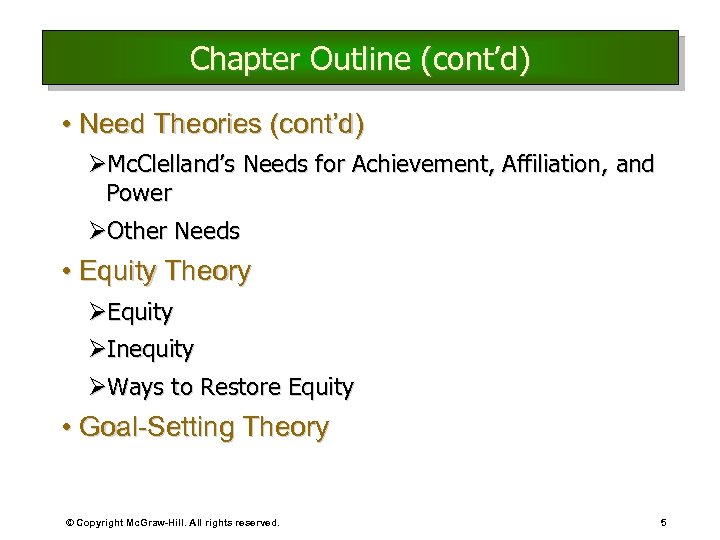 Chapter Outline (cont'd)

• Need Theories (cont'd)

➢McClelland's Needs for Achievement, Affiliation, and Power

➢Other Needs

• Equity Theory

➢Equity

➢Inequity

➢Ways to Restore Equity

• Goal-Setting Theory

© Copyright McGraw-Hill. All rights reserved.

5